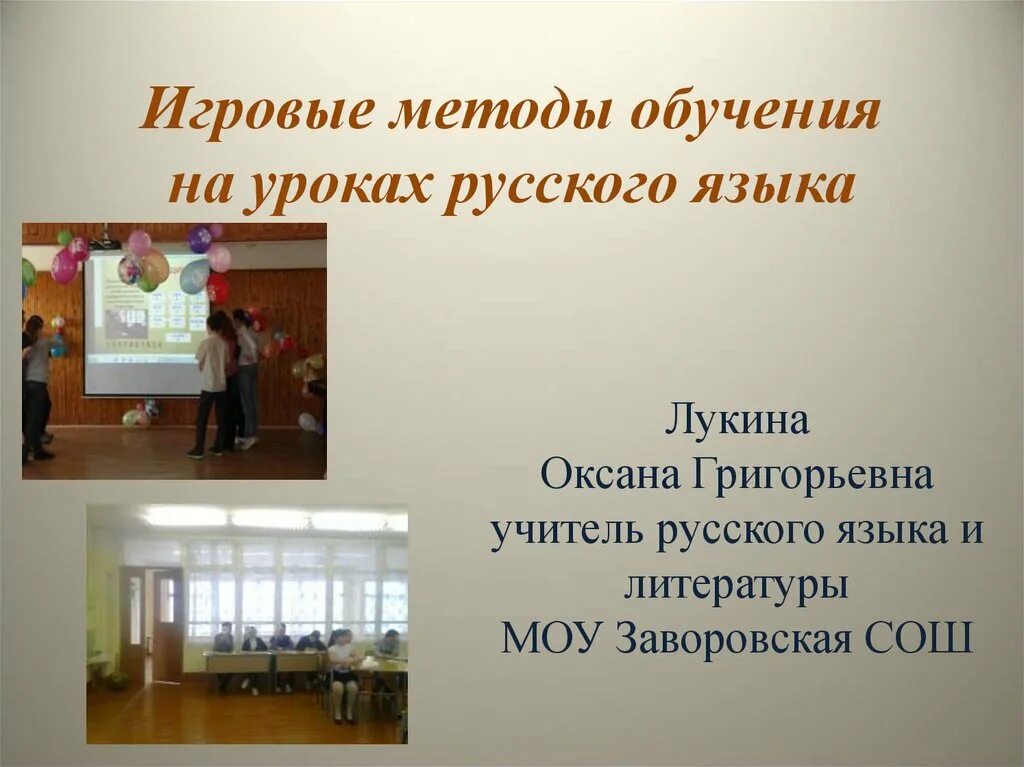 Игровые методы обучения на уроках русского языка

Лукина
Оксана Григорьевна
учитель русского языка и литературы
МОУ Заворовская СОШ